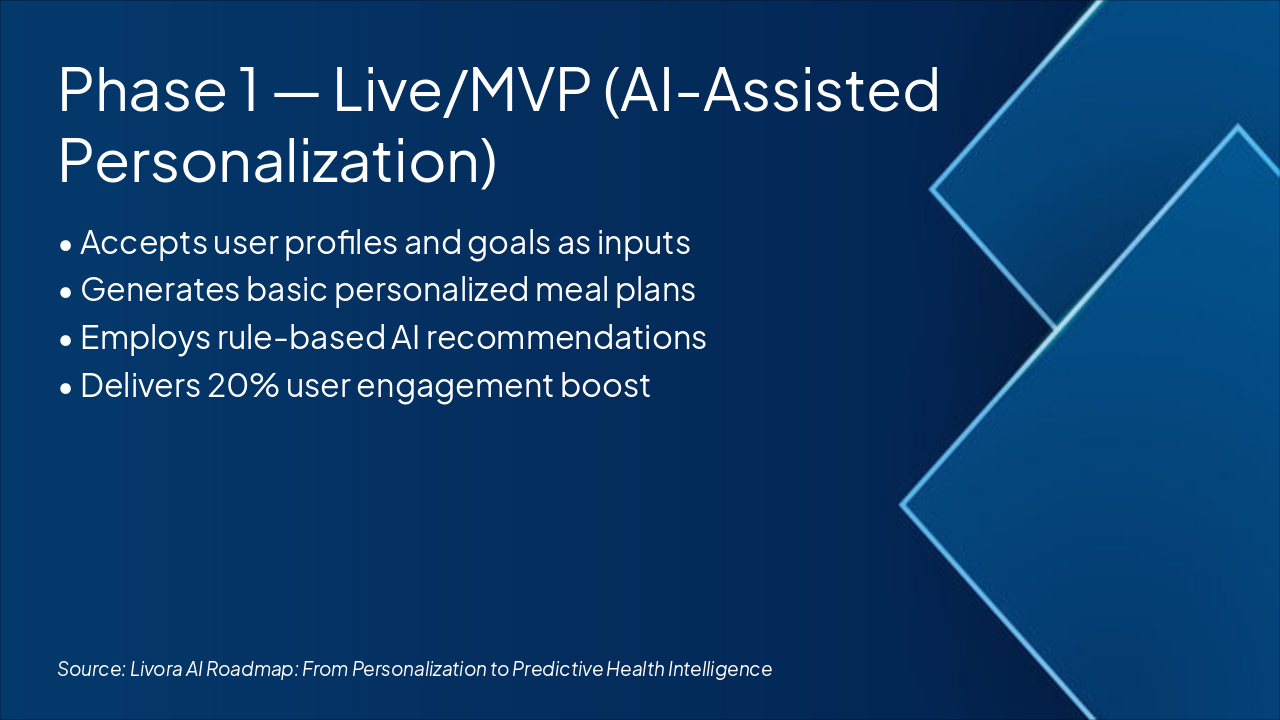 Phase 1 — Live/MVP (AI-Assisted Personalization)

• Accepts user profiles and goals as inputs
• Generates basic personalized meal plans
• Employs rule-based AI recommendations
• Delivers 20% user engagement boost

Source: Livora AI Roadmap: From Personalization to Predictive Health Intelligence